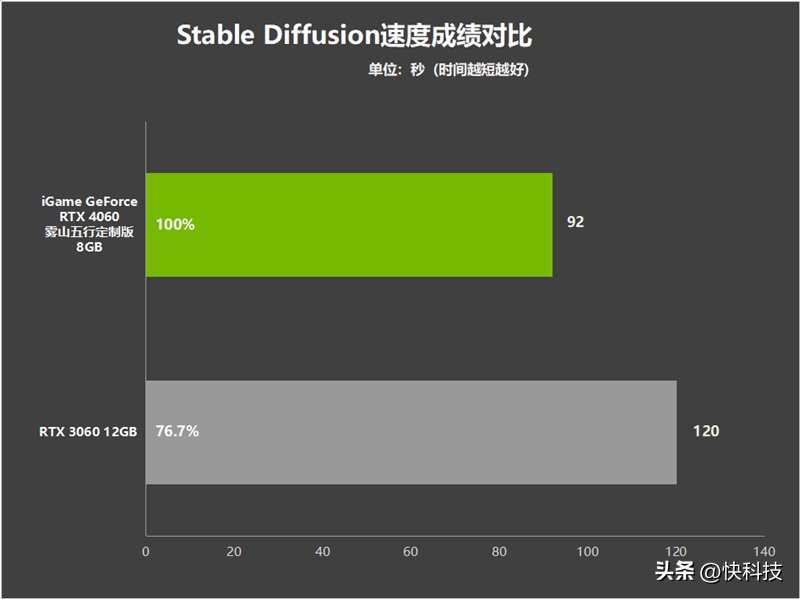 Stable Diffusion速度成绩对比

单位：秒（时间越短越好）

iGame GeForce RTX 4060 雾山五行定制版 8GB

100%

92

RTX 3060 12GB

76.7%

120

0 20 40 60 80 100 120 140

头条 @快科技